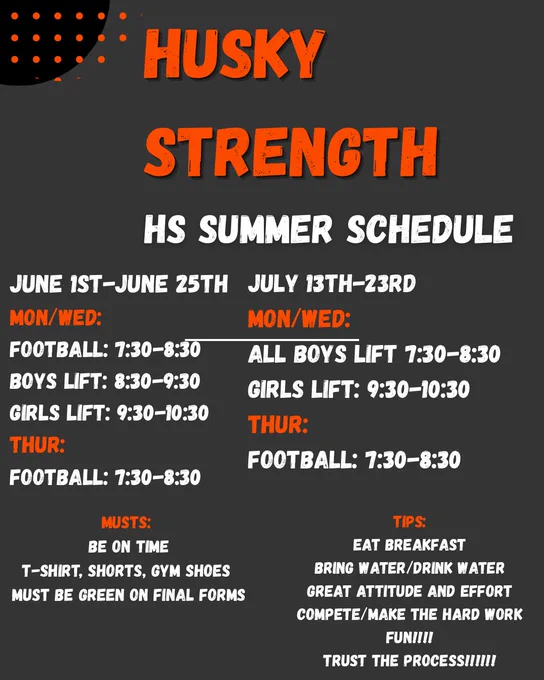 HUSKY STRENGTH

HS SUMMER SCHEDULE

JUNE 1ST-JUNE 25TH
MON/WED:
FOOTBALL: 7:30-8:30
BOYS LIFT: 8:30-9:30
GIRLS LIFT: 9:30-10:30
THUR:
FOOTBALL: 7:30-8:30

JULY 13TH-23RD
MON/WED:
ALL BOYS LIFT 7:30-8:30
GIRLS LIFT: 9:30-10:30
THUR:
FOOTBALL: 7:30-8:30

MUSTS:
BE ON TIME
T-SHIRT, SHORTS, GYM SHOES
MUST BE GREEN ON FINAL FORMS

TIPS:
EAT BREAKFAST
BRING WATER/DRINK WATER
GREAT ATTITUDE AND EFFORT
COMPETE/MAKE THE HARD WORK FUN!!!!
TRUST THE PROCESS!!!!!!